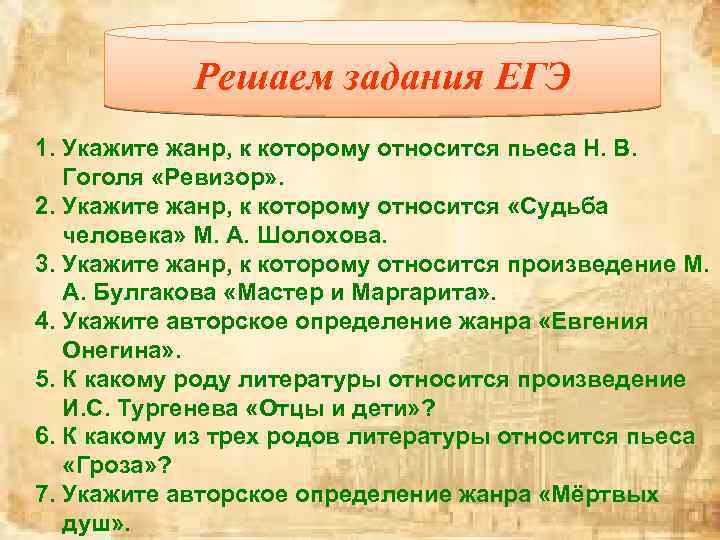 Решаем задания ЕГЭ

1. Укажите жанр, к которому относится пьеса Н. В. Гоголя «Ревизор».
2. Укажите жанр, к которому относится «Судьба человека» М. А. Шолохова.
3. Укажите жанр, к которому относится произведение М. А. Булгакова «Мастер и Маргарита».
4. Укажите авторское определение жанра «Евгения Онегина».
5. К какому роду литературы относится произведение И.С. Тургенева «Отцы и дети»?
6. К какому из трех родов литературы относится пьеса «Гроза»?
7. Укажите авторское определение жанра «Мёртвых душ».